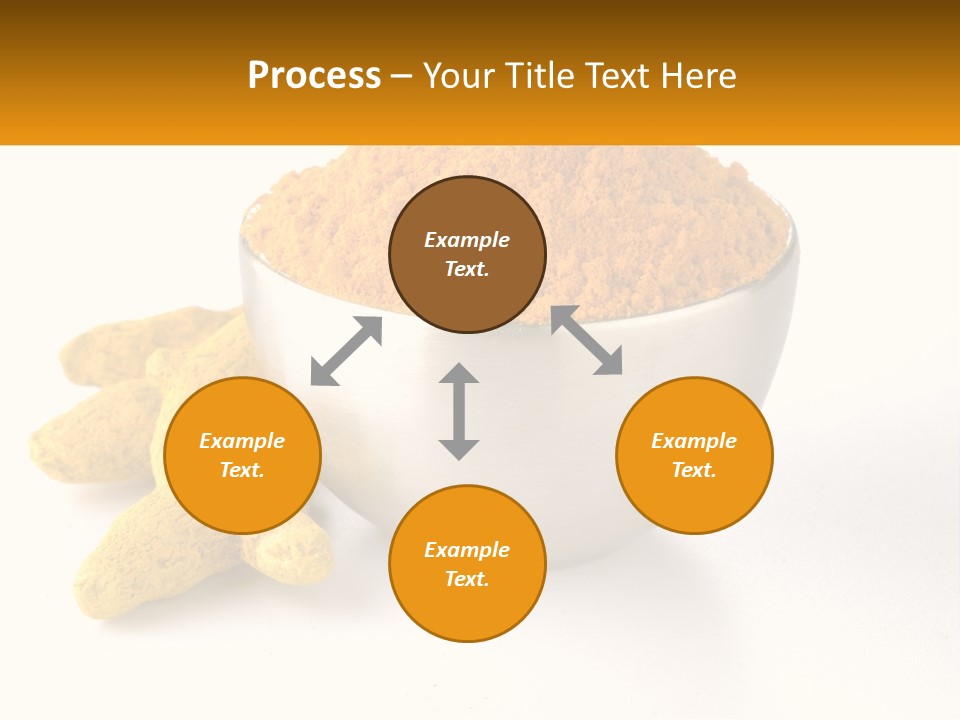 Process – Your Title Text Here

Example Text.

Example Text.

Example Text.

Example Text.